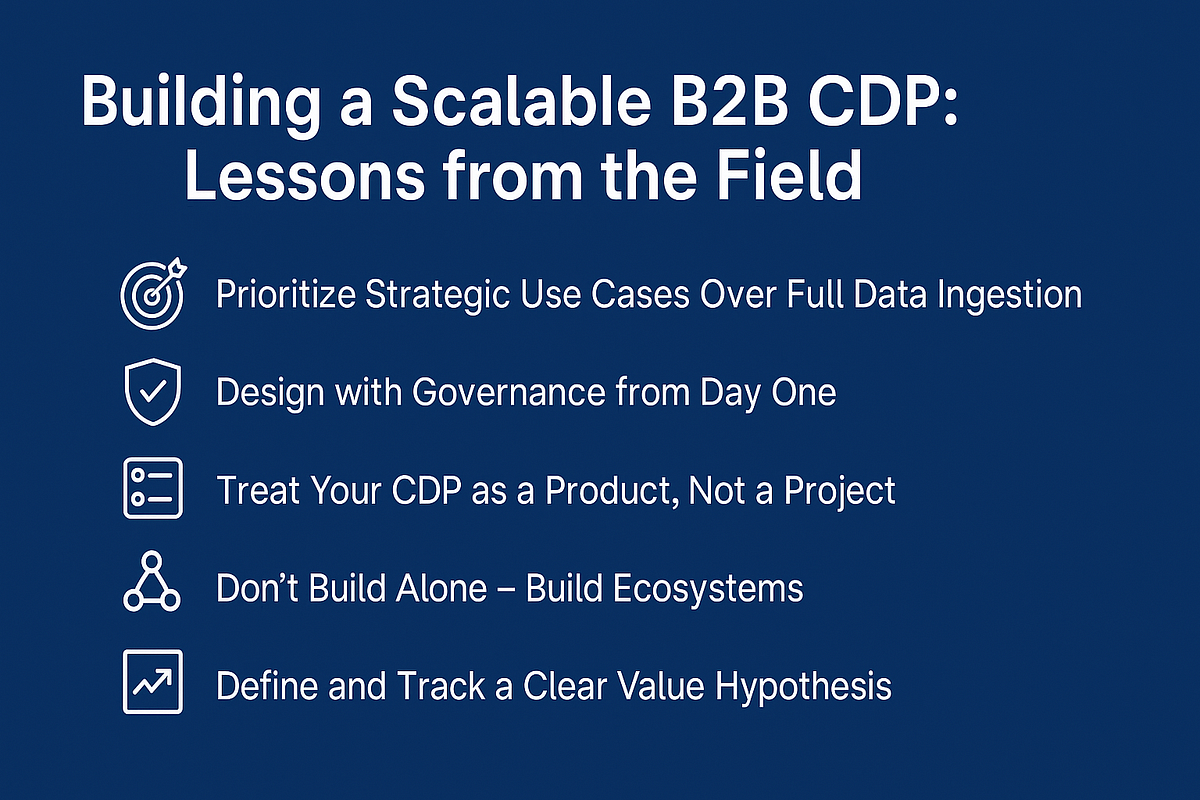 Building a Scalable B2B CDP:
Lessons from the Field

Prioritize Strategic Use Cases Over Full Data Ingestion

Design with Governance from Day One

Treat Your CDP as a Product, Not a Project

Don’t Build Alone – Build Ecosystems

Define and Track a Clear Value Hypothesis